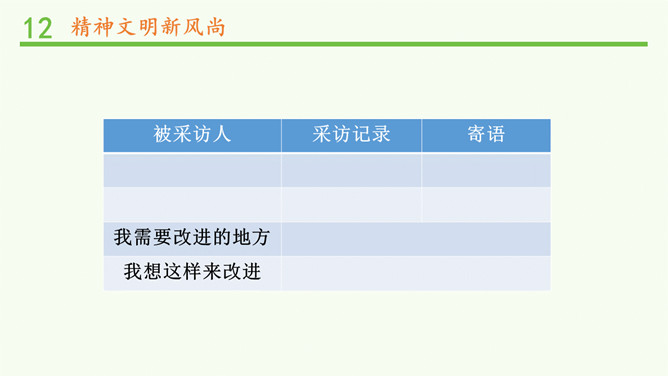 12 精神文明新风尚

| 被采访人 | 采访记录 | 寄语 |
|---|---|---|
| | | |
| | | |
| 我需要改进的地方 | | |
| 我想这样来改进 | | |